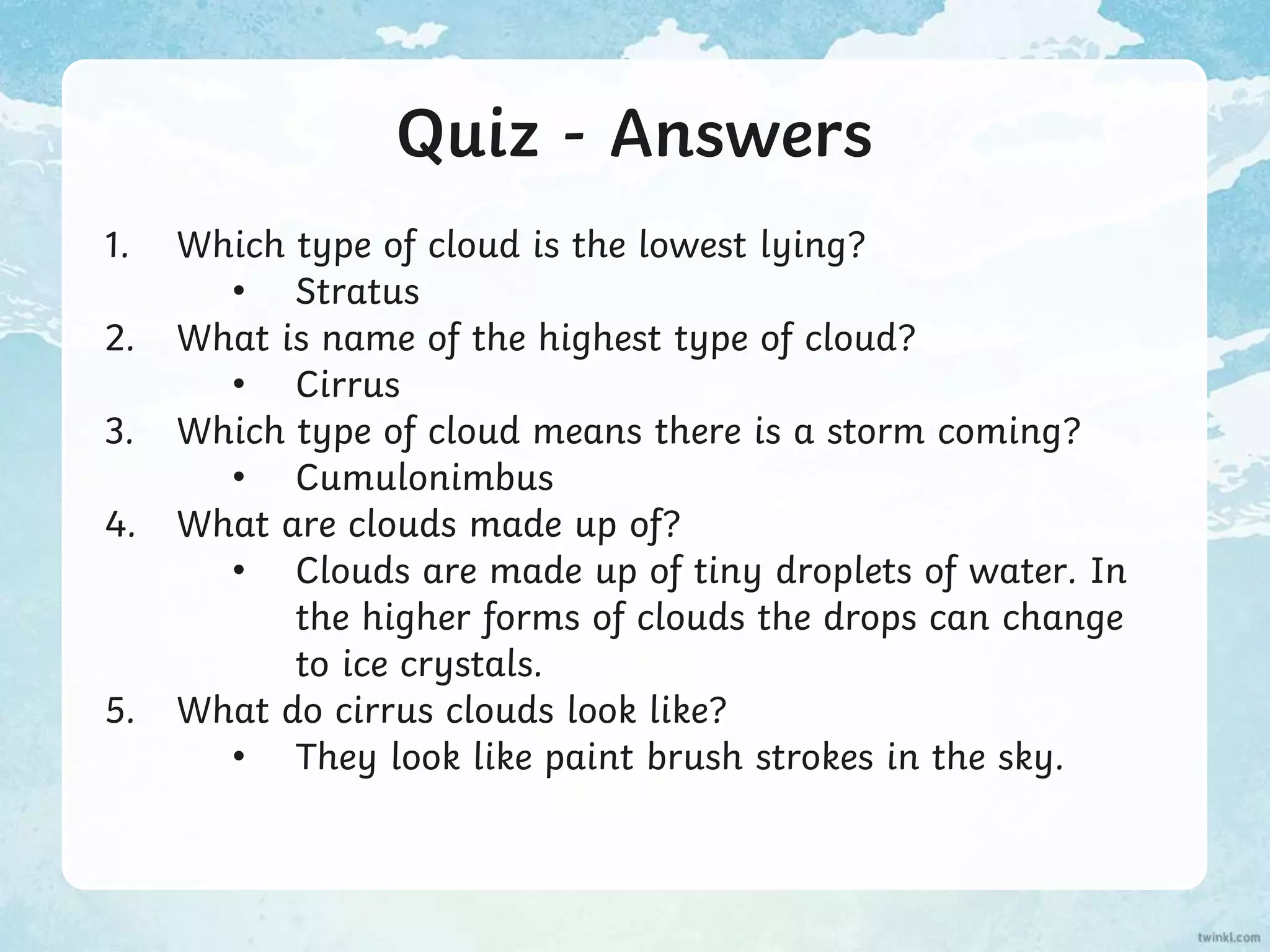 Quiz - Answers

1. Which type of cloud is the lowest lying?
• Stratus
2. What is name of the highest type of cloud?
• Cirrus
3. Which type of cloud means there is a storm coming?
• Cumulonimbus
4. What are clouds made up of?
• Clouds are made up of tiny droplets of water. In the higher forms of clouds the drops can change to ice crystals.
5. What do cirrus clouds look like?
• They look like paint brush strokes in the sky.

twinkl.com